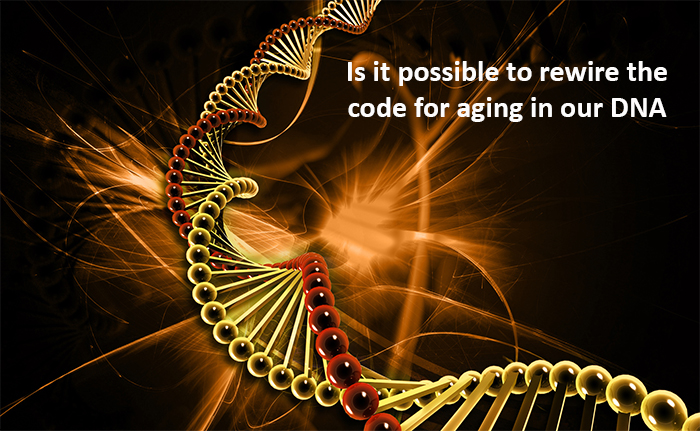 Is it possible to rewire the code for aging in our DNA